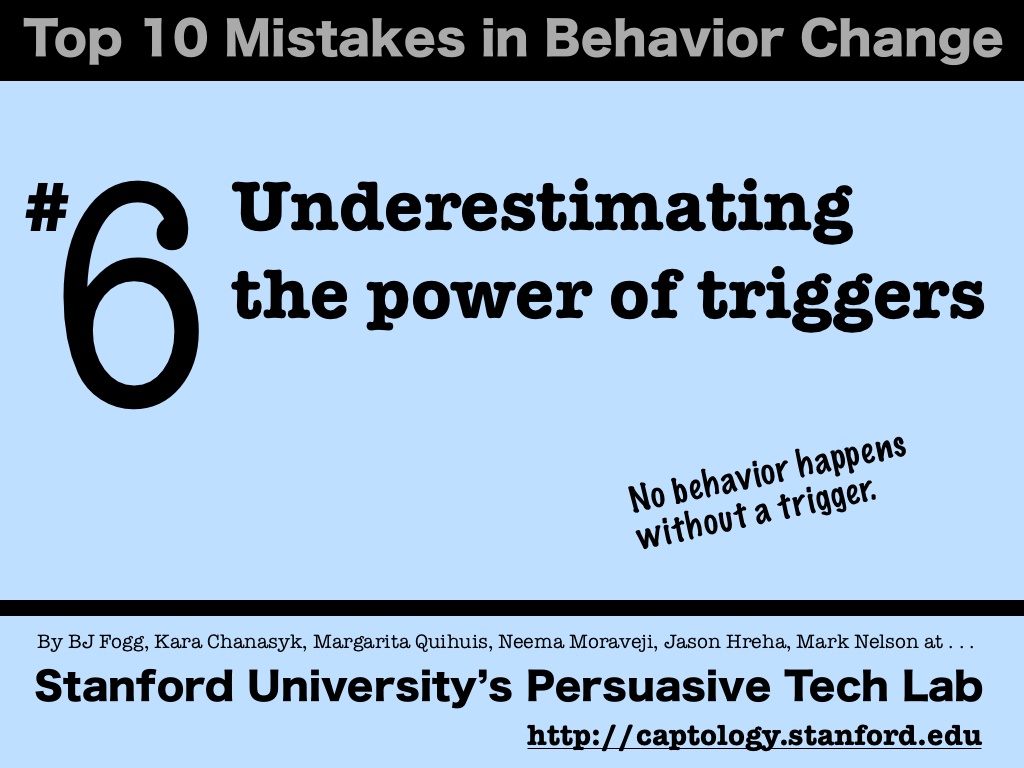 Top 10 Mistakes in Behavior Change

#6 Underestimating the power of triggers

No behavior happens without a trigger.

By BJ Fogg, Kara Chanasyk, Margarita Quihuis, Neema Moraveji, Jason Hreha, Mark Nelson at . . .

Stanford University's Persuasive Tech Lab

http://captology.stanford.edu